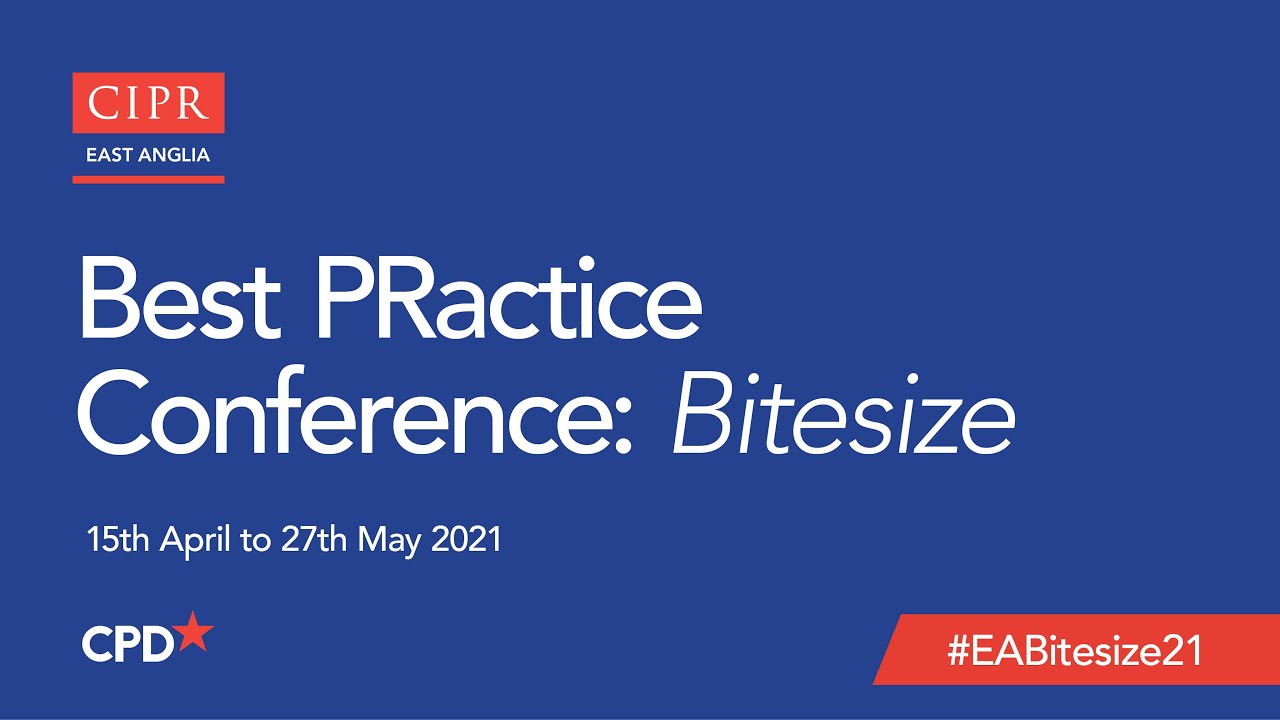 CIPR
EAST ANGLIA

Best PRactice Conference: Bitesize

15th April to 27th May 2021

CPD

#EABitesize21